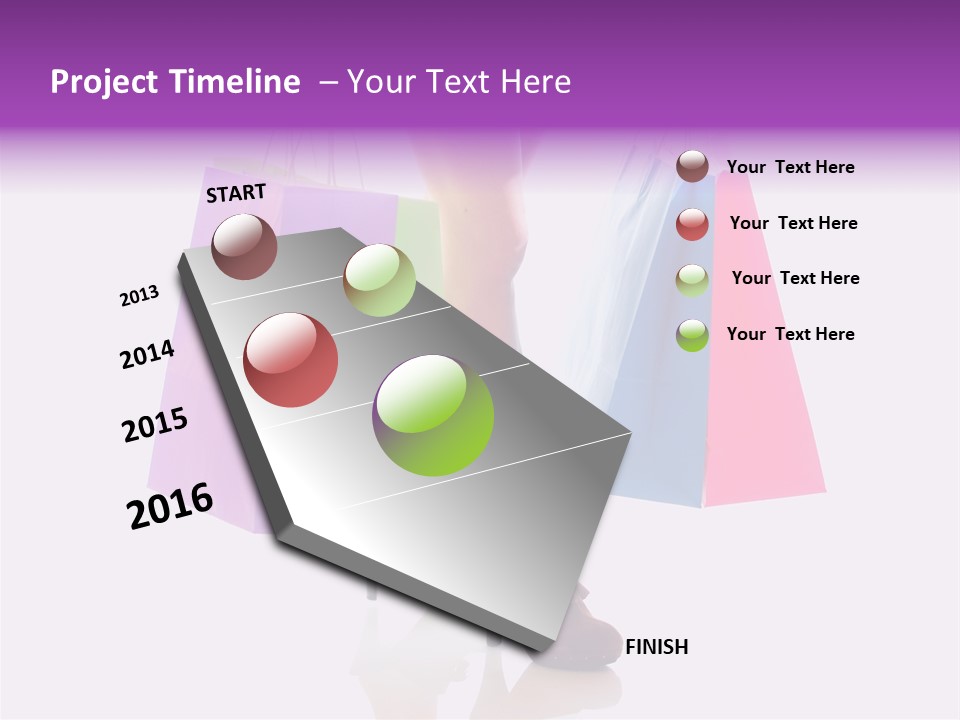 Project Timeline – Your Text Here

START

2013

2014

2015

2016

FINISH

Your Text Here

Your Text Here

Your Text Here

Your Text Here